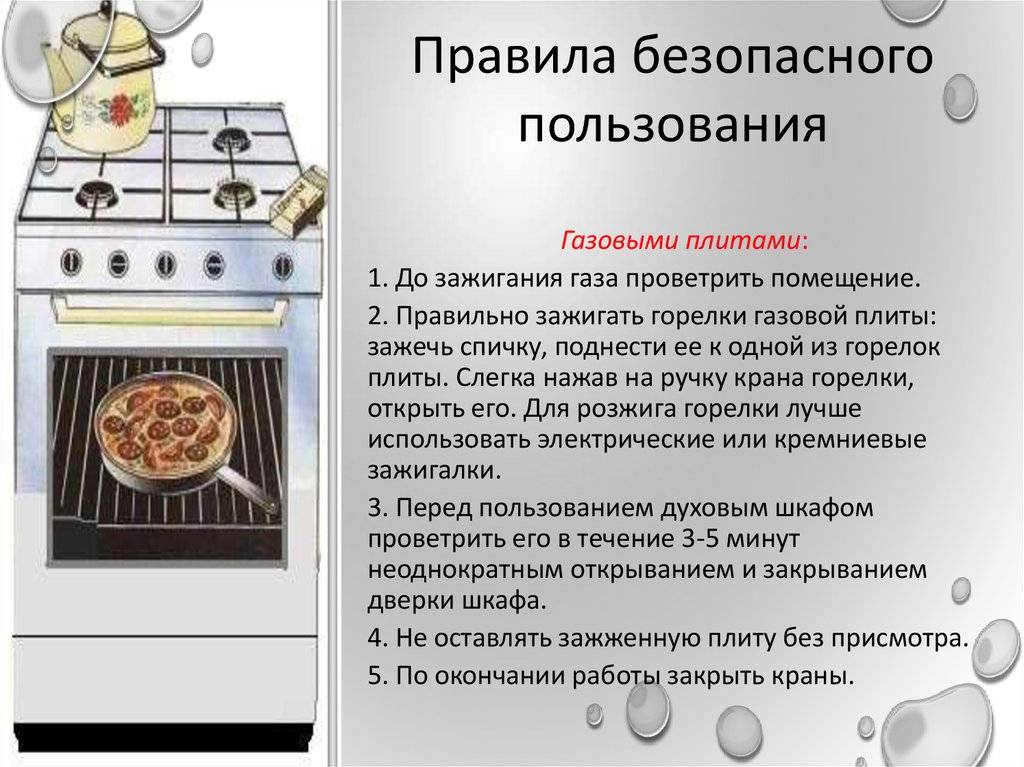 Правила безопасного пользования

Газовыми плитами:

1. До зажигания газа проветрить помещение.

2. Правильно зажигать горелки газовой плиты: зажечь спичку, поднести ее к одной из горелок плиты. Слегка нажав на ручку крана горелки, открыть его. Для розжига горелки лучше использовать электрические или кремниевые зажигалки.

3. Перед пользованием духовым шкафом проветрить его в течение 3-5 минут неоднократным открыванием и закрыванием дверки шкафа.

4. Не оставлять зажженную плиту без присмотра.

5. По окончании работы закрыть краны.